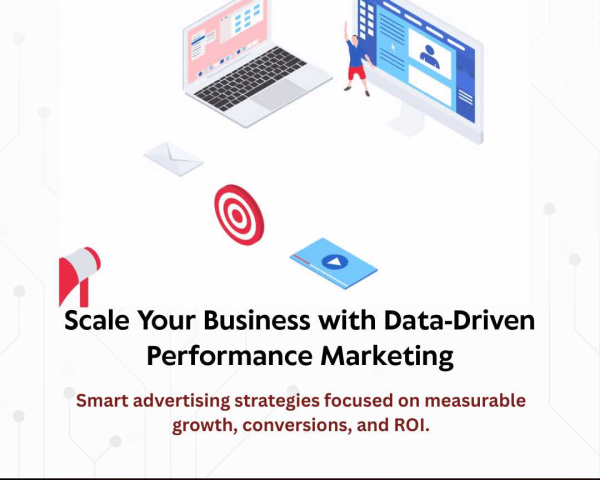 Scale Your Business with Data-Driven Performance Marketing

Smart advertising strategies focused on measurable growth, conversions, and ROI.